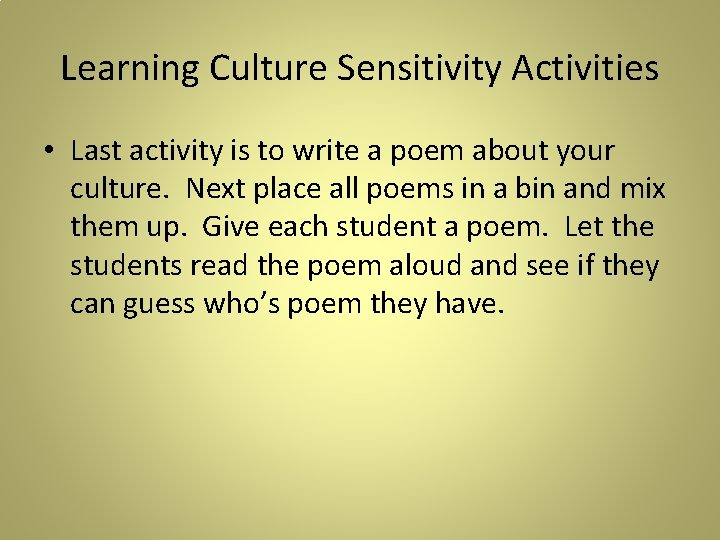 Learning Culture Sensitivity Activities

• Last activity is to write a poem about your culture. Next place all poems in a bin and mix them up. Give each student a poem. Let the students read the poem aloud and see if they can guess who's poem they have.